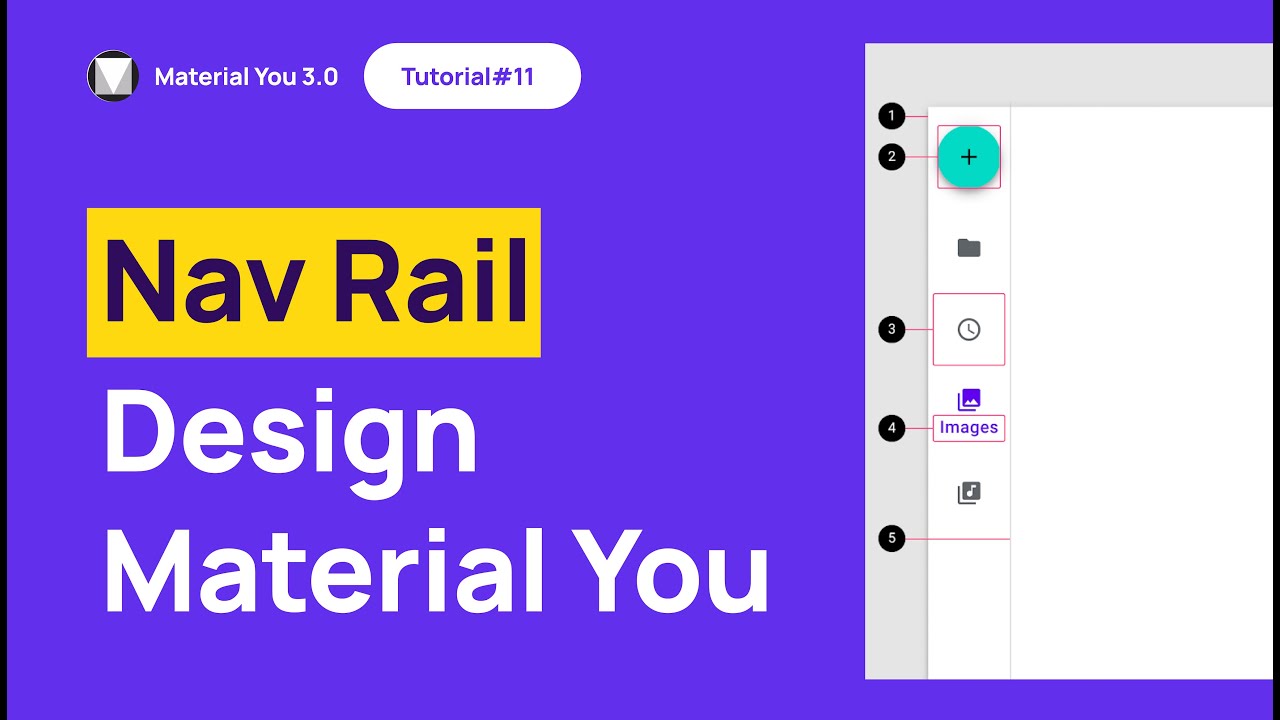 Material You 3.0

Tutorial#11

Nav Rail

Design

Material You

1

2

+

3

4

Images

5